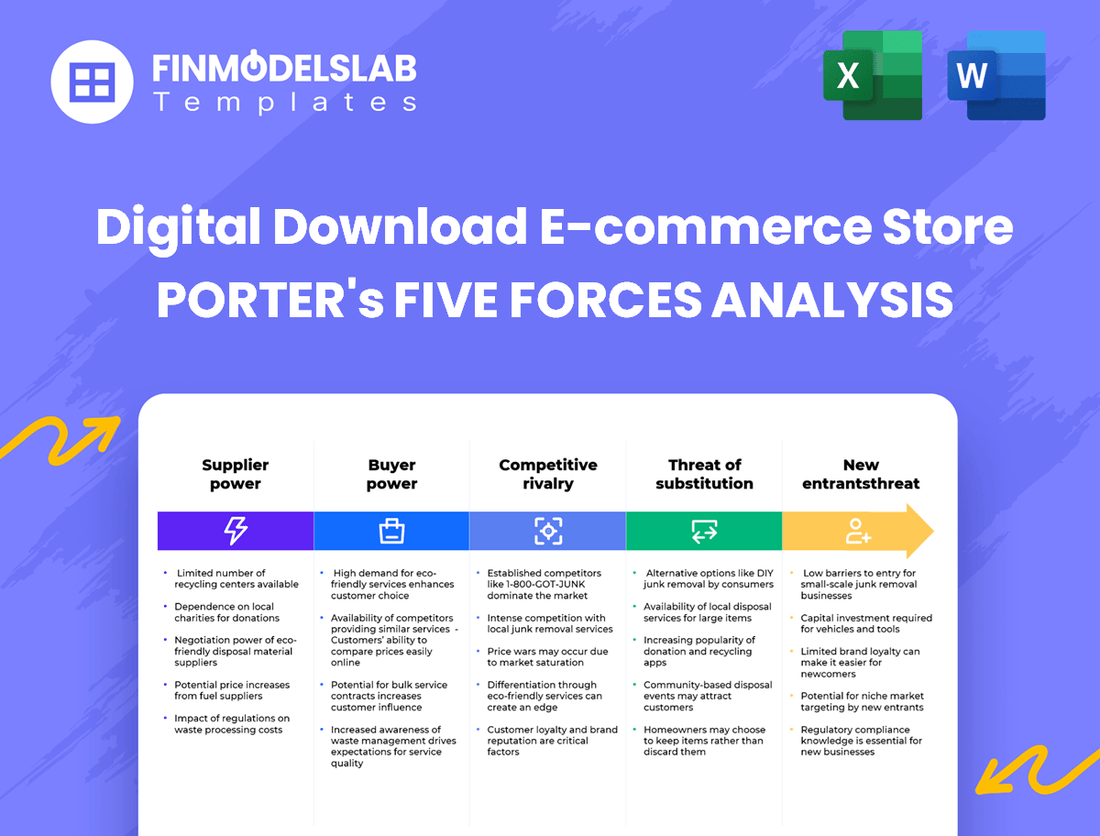 FINMODELSLAB
Templates

X

W

Digital Download E-commerce Store
PORTER's FIVE FORCES ANALYSIS

Supplier power

- Limited number of recycling centers available
- Dependence on local charities for donations
- Negotiation power of eco-friendly disposal material suppliers
- Potential price increases from fuel suppliers
- Impact of regulations on waste processing costs

Buyer power

- High demand for eco-friendly services enhances customer choice
- Availability of competitors providing similar services - Customers' ability to compare prices easily online
- Potential for bulk service contracts increases customer influence
- Increased awareness of waste management drives expectations for service quality

Competitive rivalry

- Established competitors like 1-800-GOT-JUNK dominate the market
- Intense competition with local junk removal services
- Price wars may occur due to market saturation
- Differentiation through eco-friendly services can create an edge
- Customer loyalty and brand reputation are critical factors

Threat of substitution

- Alternative options like DIY junk removal by consumers
- Availability of local disposal services for large items
- Increasing popularity of donation and recycling apps
- Community-based disposal events may attract customers
- Homeowners may choose to keep items rather than discard them

New entrantsthreat

- Low barriers to entry for small-scale junk removal businesses
- Capital investment required for vehicles and tools
- Limited brand loyalty can make it easier for newcomers
- Potential for niche market targeting by new entrants
- Regulatory compliance knowledge is essential for new businesses